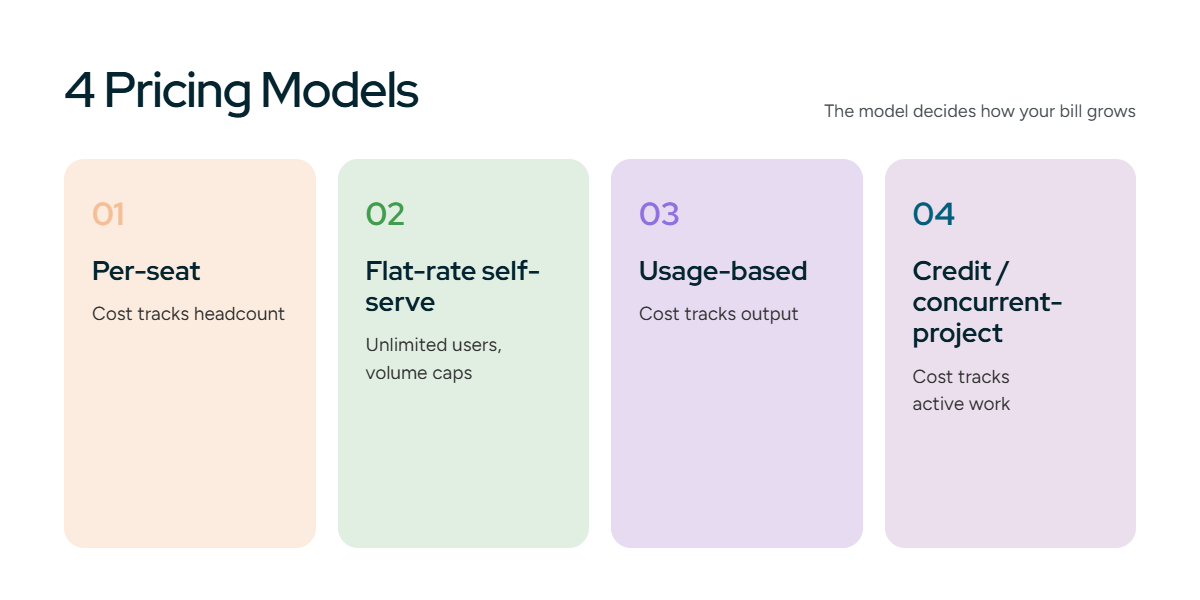 4 Pricing Models

The model decides how your bill grows

01

Per-seat

Cost tracks headcount

02

Flat-rate self-serve

Unlimited users, volume caps

03

Usage-based

Cost tracks output

04

Credit / concurrent-project

Cost tracks active work